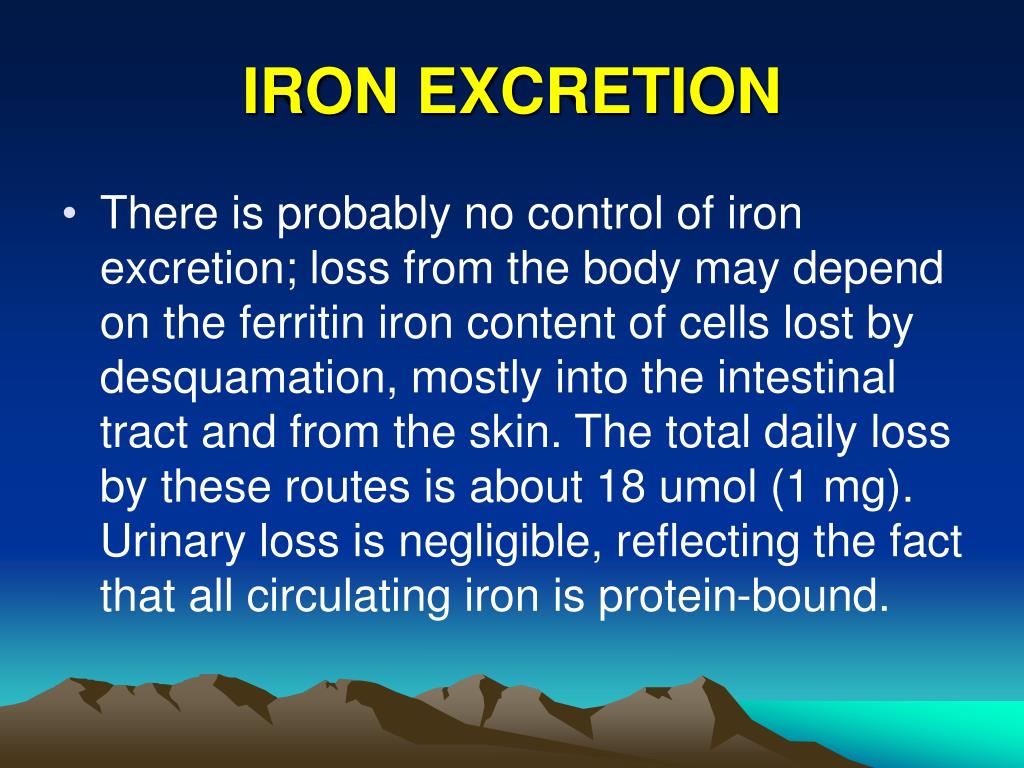 IRON EXCRETION

• There is probably no control of iron excretion; loss from the body may depend on the ferritin iron content of cells lost by desquamation, mostly into the intestinal tract and from the skin. The total daily loss by these routes is about 18 umol (1 mg). Urinary loss is negligible, reflecting the fact that all circulating iron is protein-bound.